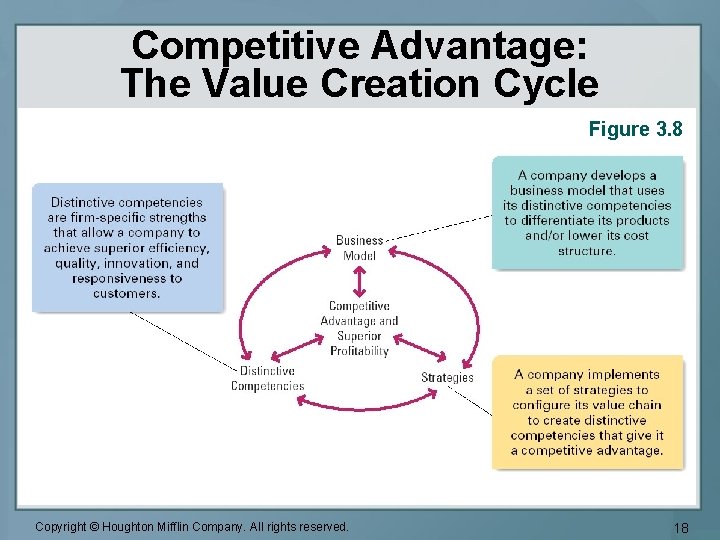 Competitive Advantage: The Value Creation Cycle

Figure 3.8

Distinctive competencies are firm-specific strengths that allow a company to achieve superior efficiency, quality, innovation, and responsiveness to customers.

A company develops a business model that uses its distinctive competencies to differentiate its products and/or lower its cost structure.

Business Model

Competitive Advantage and Superior Profitability

Distinctive Competencies

Strategies

A company implements a set of strategies to configure its value chain to create distinctive competencies that give it a competitive advantage.

Copyright © Houghton Mifflin Company. All rights reserved.

18